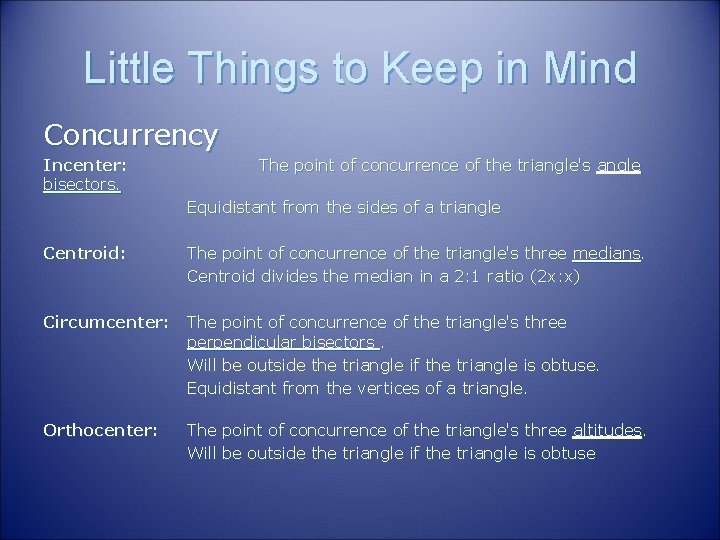 Little Things to Keep in Mind

Concurrency

Incenter: The point of concurrence of the triangle's angle bisectors.

Equidistant from the sides of a triangle

Centroid: The point of concurrence of the triangle's three medians.
Centroid divides the median in a 2:1 ratio (2x:x)

Circumcenter: The point of concurrence of the triangle's three perpendicular bisectors .
Will be outside the triangle if the triangle is obtuse.
Equidistant from the vertices of a triangle.

Orthocenter: The point of concurrence of the triangle's three altitudes.
Will be outside the triangle if the triangle is obtuse